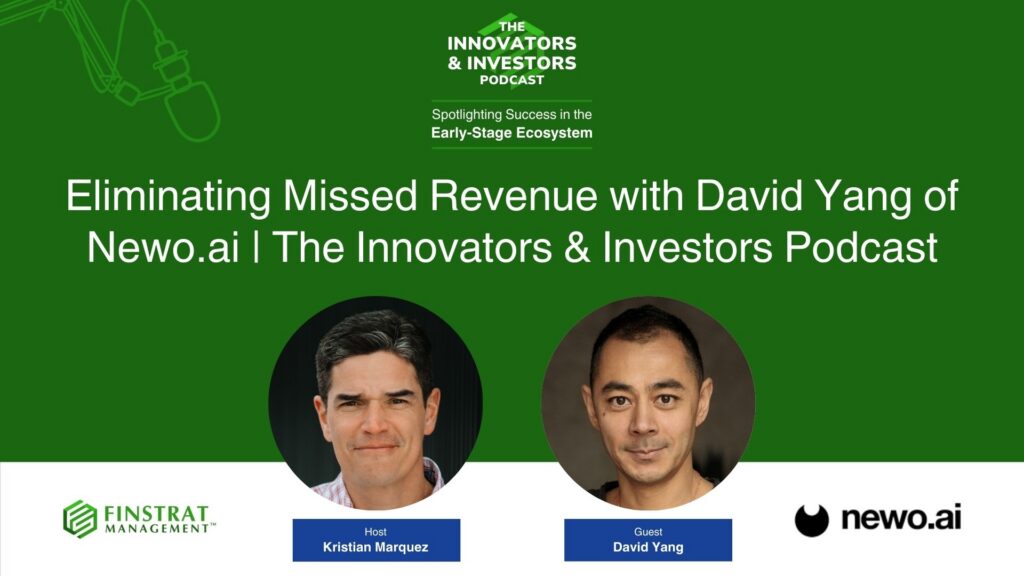 THE INNOVATORS & INVESTORS PODCAST

Spotlighting Success in the Early-Stage Ecosystem

Eliminating Missed Revenue with David Yang of Newo.ai | The Innovators & Investors Podcast

FINSTRAT MANAGEMENT™

Host
Kristian Marquez

Guest
David Yang

newo.ai